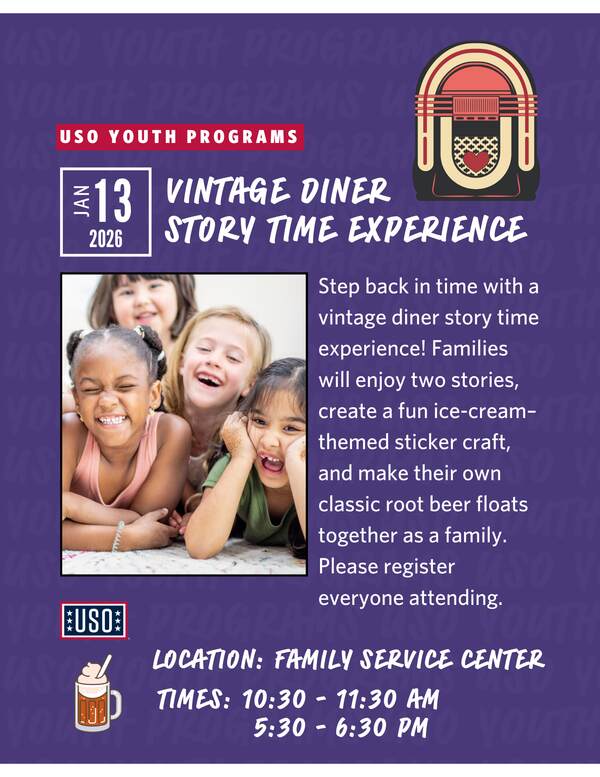 USO YOUTH PROGRAMS

JAN 13 2026

VINTAGE DINER STORY TIME EXPERIENCE

Step back in time with a vintage diner story time experience! Families will enjoy two stories, create a fun ice-cream-themed sticker craft, and make their own classic root beer floats together as a family. Please register everyone attending.

USO

LOCATION: FAMILY SERVICE CENTER

TIMES: 10:30 - 11:30 AM
5:30 - 6:30 PM